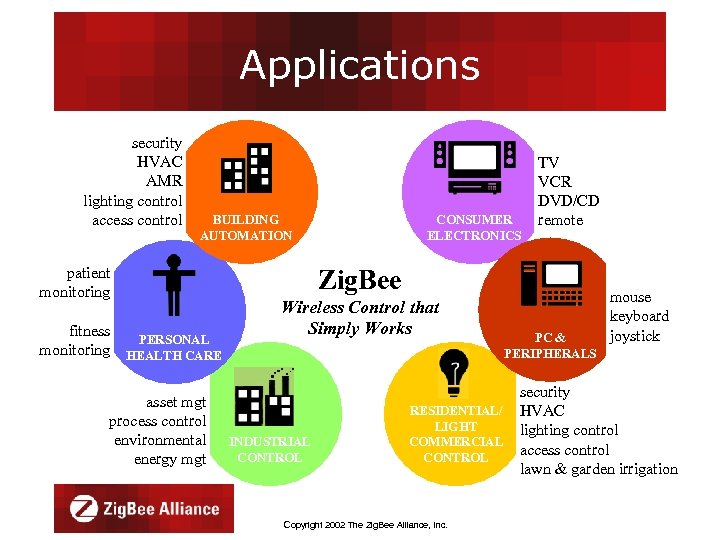 Applications

security
HVAC
AMR
lighting control
access control

BUILDING AUTOMATION

CONSUMER ELECTRONICS

TV
VCR
DVD/CD
remote

patient monitoring

fitness monitoring

PERSONAL HEALTH CARE

ZigBee
Wireless Control that Simply Works

PC & PERIPHERALS

mouse
keyboard
joystick

asset mgt
process control
environmental
energy mgt

INDUSTRIAL CONTROL

RESIDENTIAL/ LIGHT COMMERCIAL CONTROL

security
HVAC
lighting control
access control
lawn & garden irrigation

ZigBee Alliance

Copyright 2002 The ZigBee Alliance, Inc.